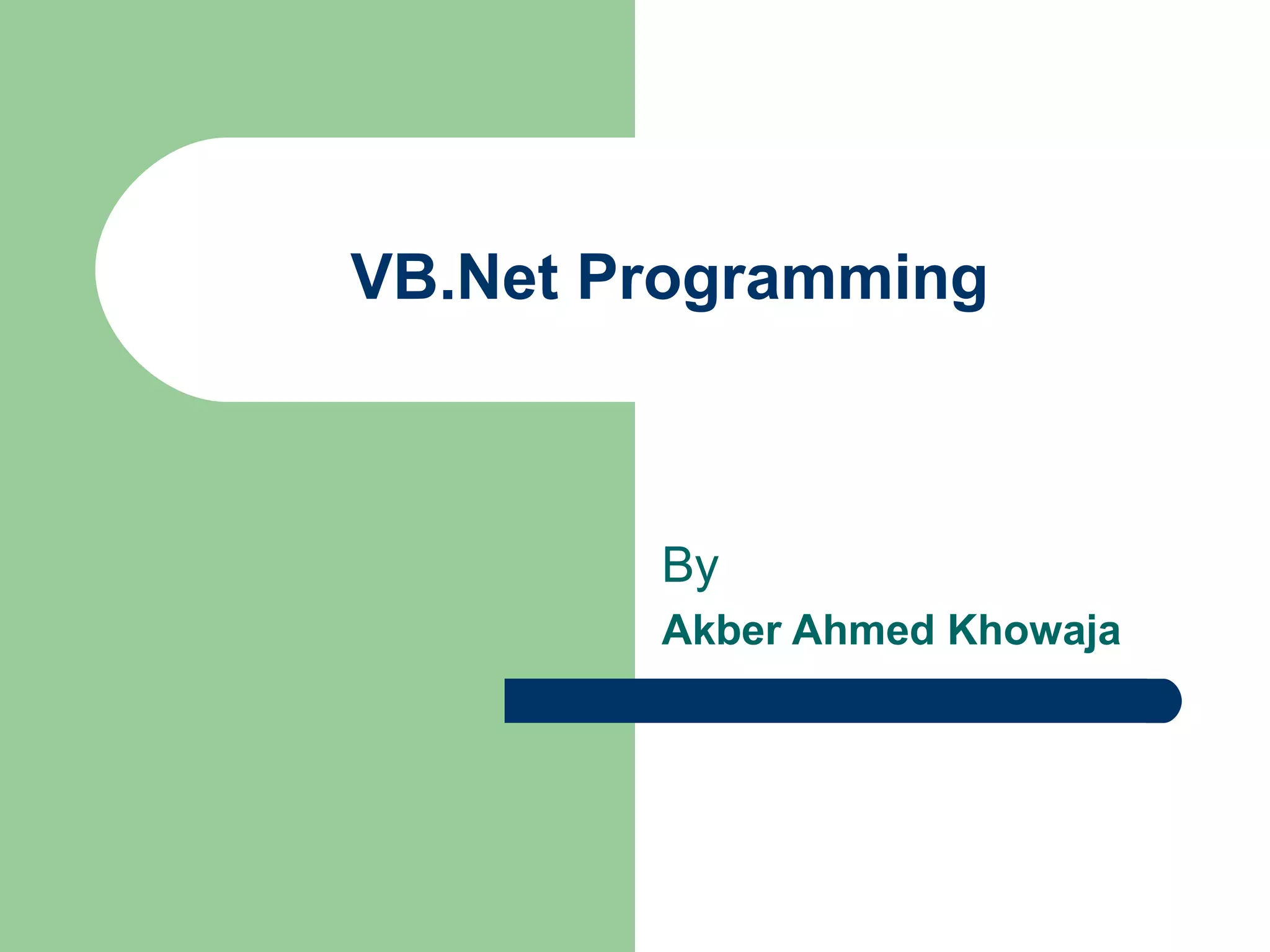 VB.Net Programming

By

Akber Ahmed Khowaja